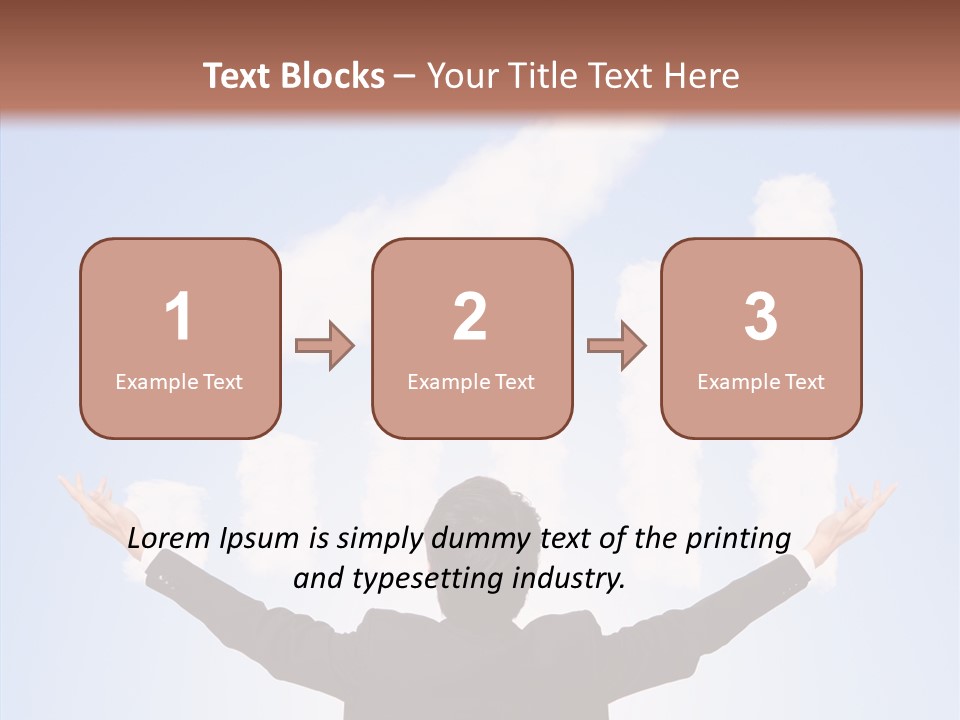 Text Blocks – Your Title Text Here

1
Example Text

2
Example Text

3
Example Text

Lorem Ipsum is simply dummy text of the printing and typesetting industry.